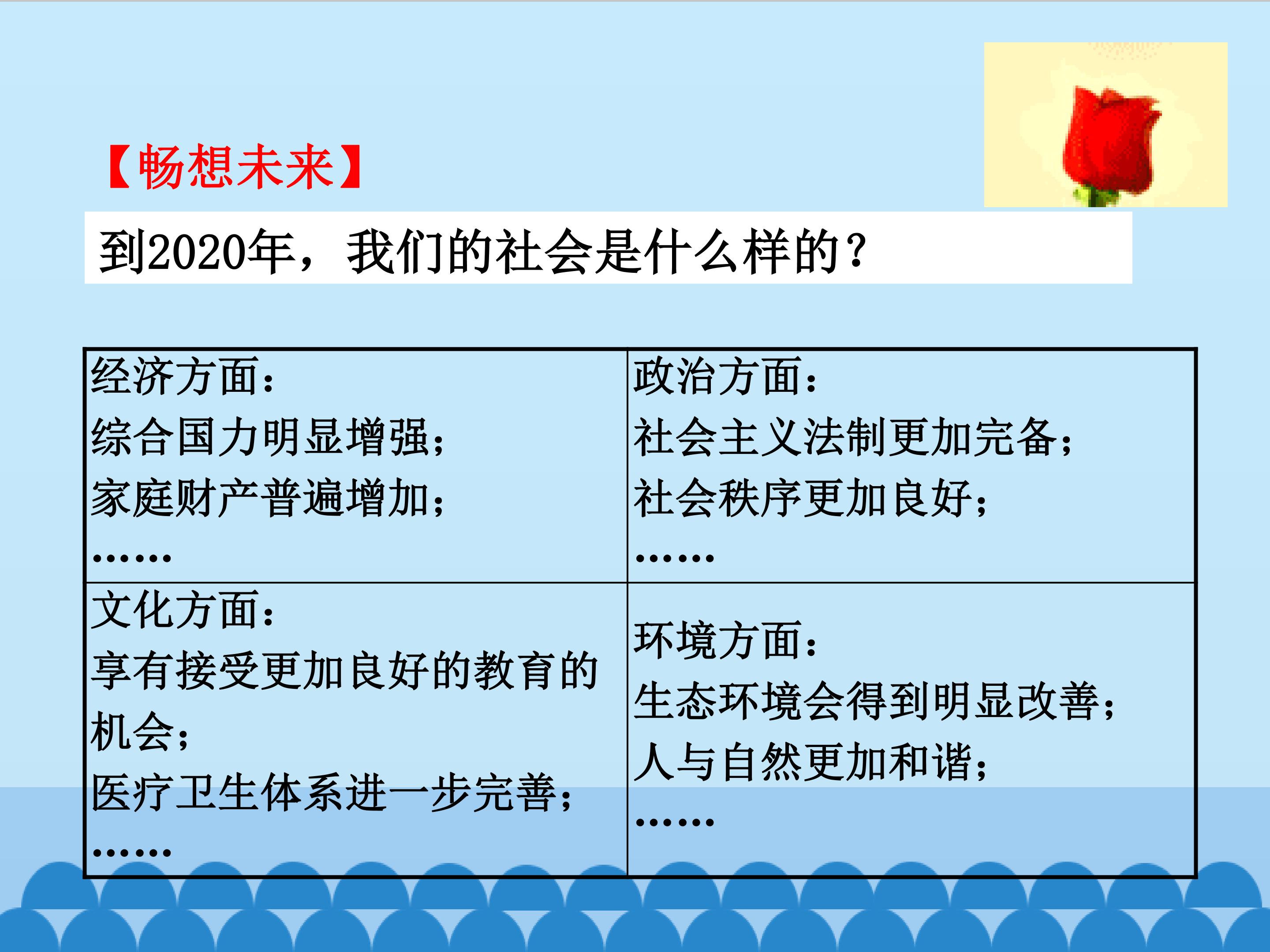 【畅想未来】

到2020年，我们的社会是什么样的？

| 经济方面：<br>综合国力明显增强；<br>家庭财产普遍增加；<br>…… | 政治方面：<br>社会主义法制更加完备；<br>社会秩序更加良好；<br>…… |
|---|---|
| 文化方面：<br>享有接受更加良好的教育的机会；<br>医疗卫生体系进一步完善；<br>…… | 环境方面：<br>生态环境会得到明显改善；<br>人与自然更加和谐；<br>…… |